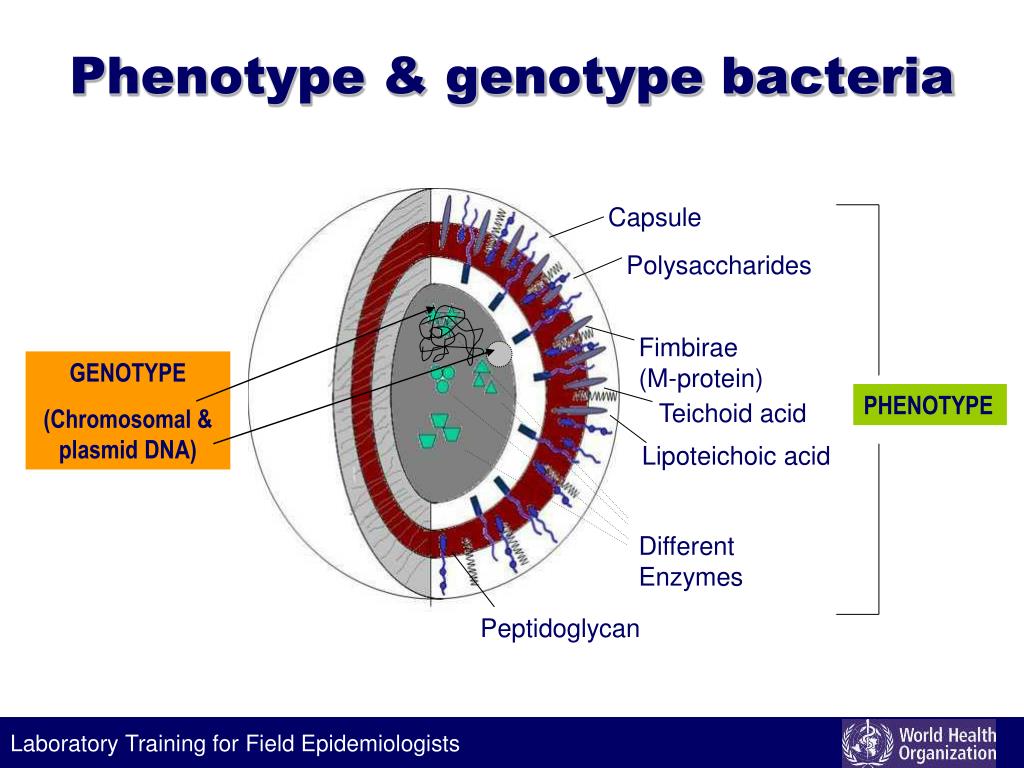 Phenotype & genotype bacteria

GENOTYPE

(Chromosomal & plasmid DNA)

Capsule

Polysaccharides

Fimbirae (M-protein)

Teichoid acid

Lipoteichoic acid

Different Enzymes

Peptidoglycan

PHENOTYPE

Laboratory Training for Field Epidemiologists

World Health Organization